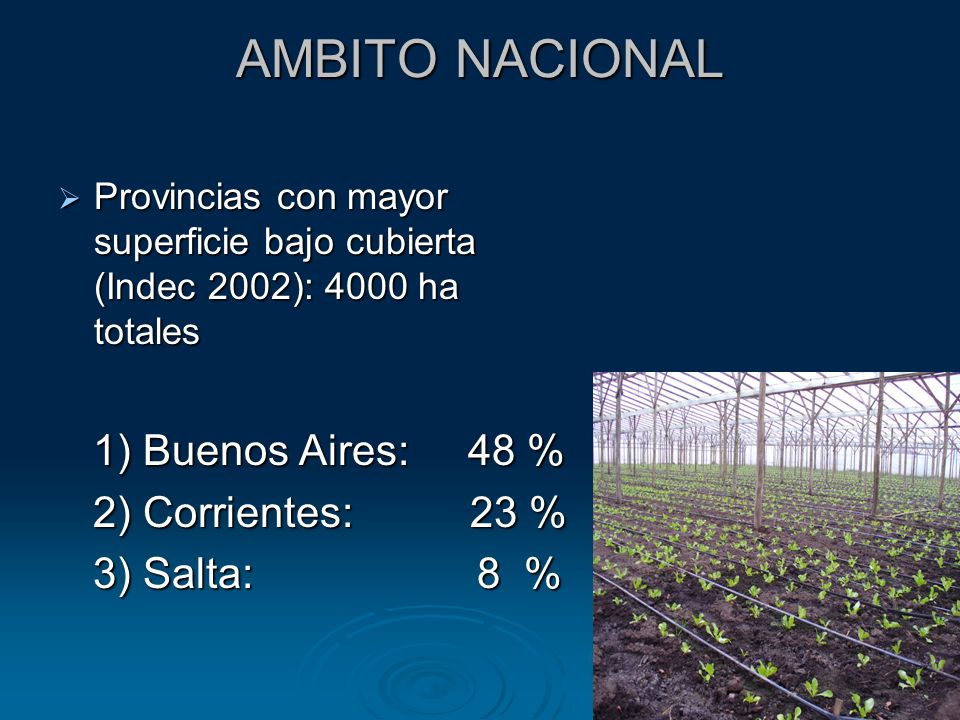 AMBITO NACIONAL

➢ Provincias con mayor superficie bajo cubierta (Indec 2002): 4000 ha totales

1) Buenos Aires: 48 %
2) Corrientes: 23 %
3) Salta: 8 %